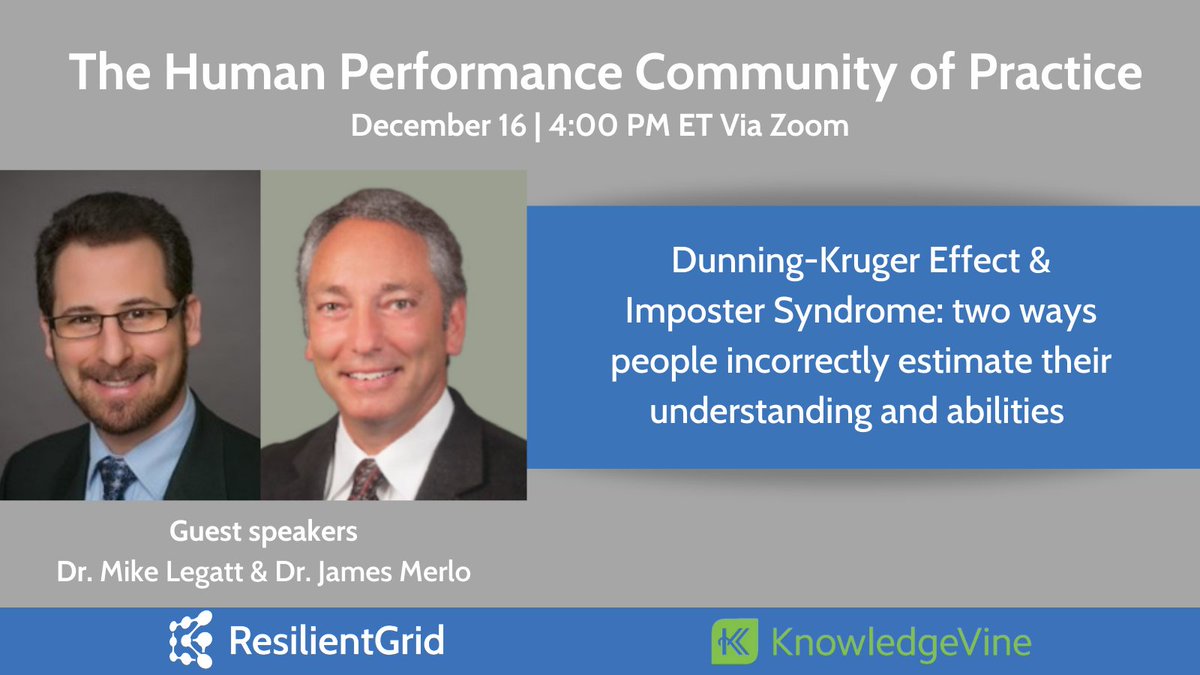 The Human Performance Community of Practice
December 16 | 4:00 PM ET Via Zoom

Dunning-Kruger Effect & Imposter Syndrome: two ways people incorrectly estimate their understanding and abilities

Guest speakers
Dr. Mike Legatt & Dr. James Merlo

ResilientGrid

KnowledgeVine